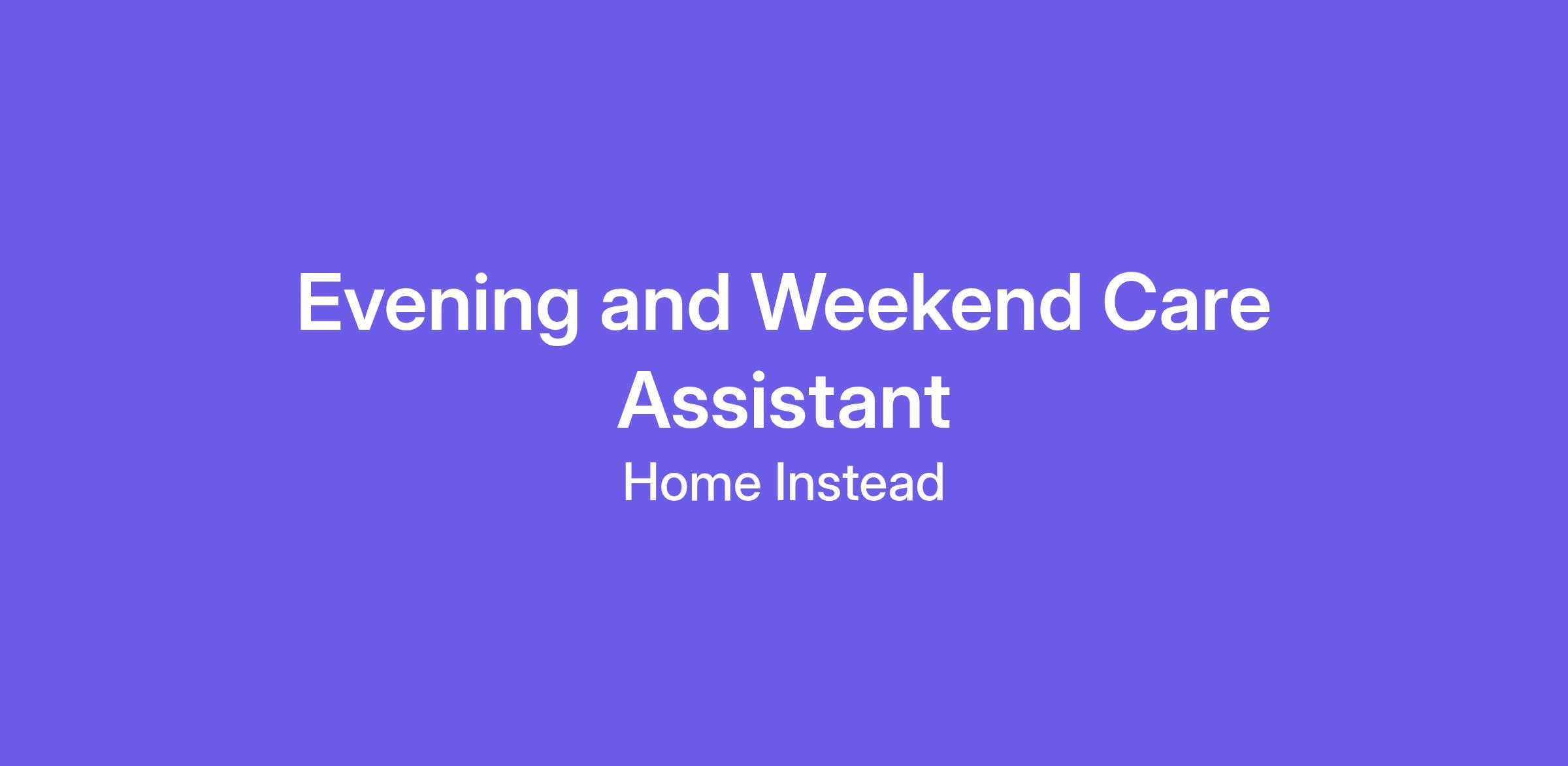 Evening and Weekend Care Assistant

Home Instead